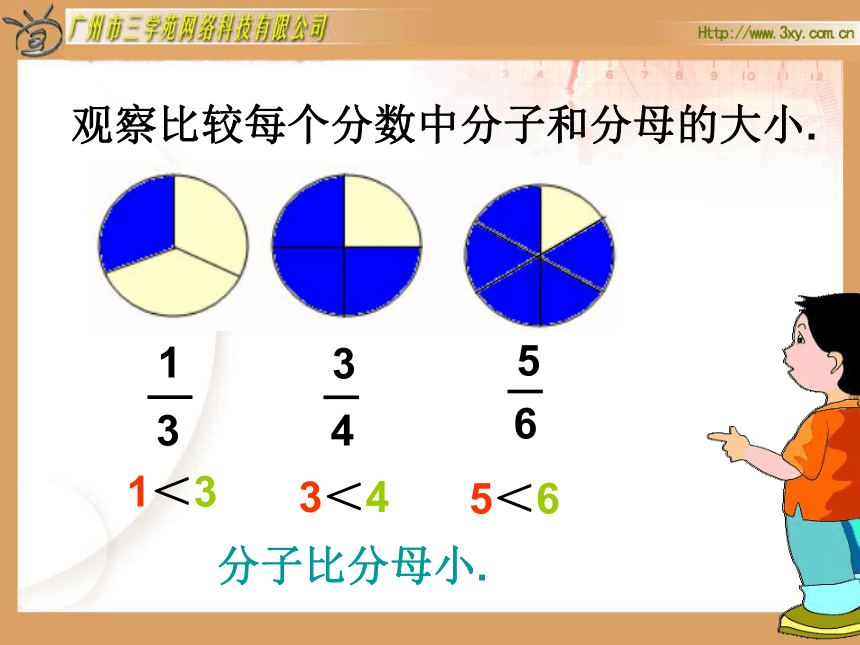 广州市三学苑网络科技有限公司

Http://www.3xy.com.cn

观察比较每个分数中分子和分母的大小.

$\frac{1}{3}$ $\frac{3}{4}$ $\frac{5}{6}$

$1<3$ $3<4$ $5<6$

分子比分母小.